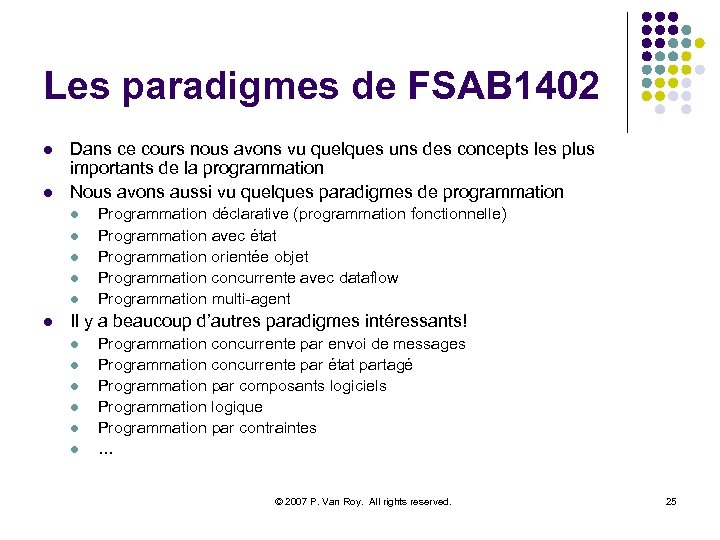 Les paradigmes de FSAB1402

- Dans ce cours nous avons vu quelques uns des concepts les plus importants de la programmation
- Nous avons aussi vu quelques paradigmes de programmation
  - Programmation déclarative (programmation fonctionnelle)
  - Programmation avec état
  - Programmation orientée objet
  - Programmation concurrente avec dataflow
  - Programmation multi-agent
- Il y a beaucoup d'autres paradigmes intéressants!
  - Programmation concurrente par envoi de messages
  - Programmation concurrente par état partagé
  - Programmation par composants logiciels
  - Programmation logique
  - Programmation par contraintes
  - …

© 2007 P. Van Roy. All rights reserved.

25